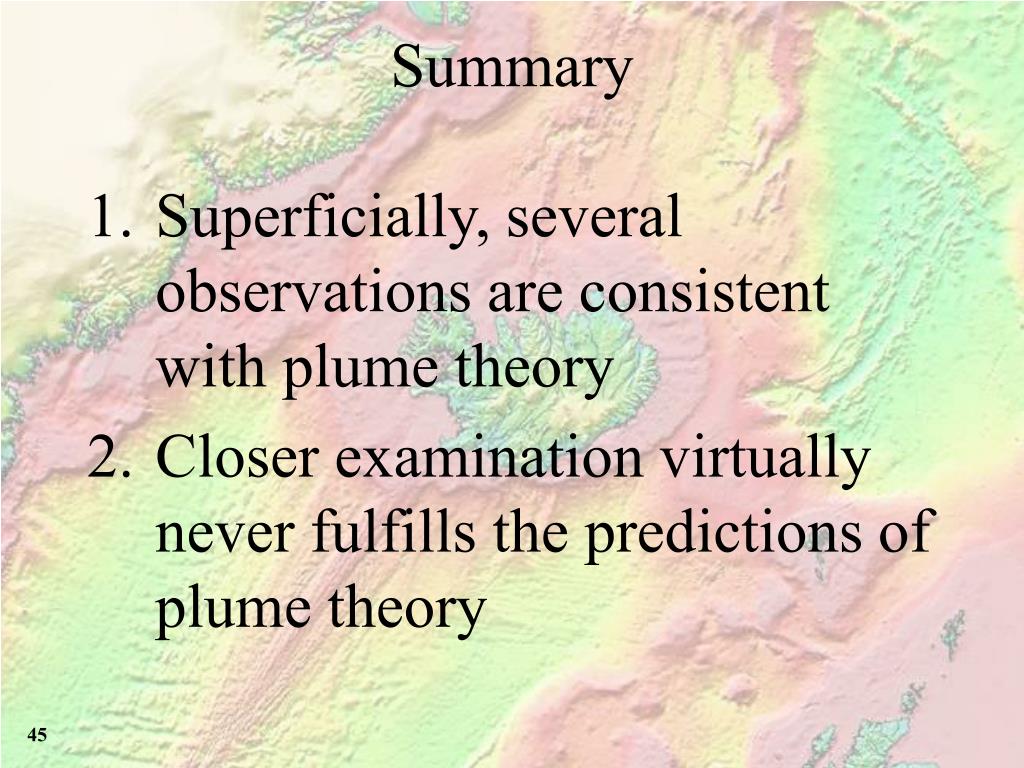 Summary

1. Superficially, several observations are consistent with plume theory
2. Closer examination virtually never fulfills the predictions of plume theory

45